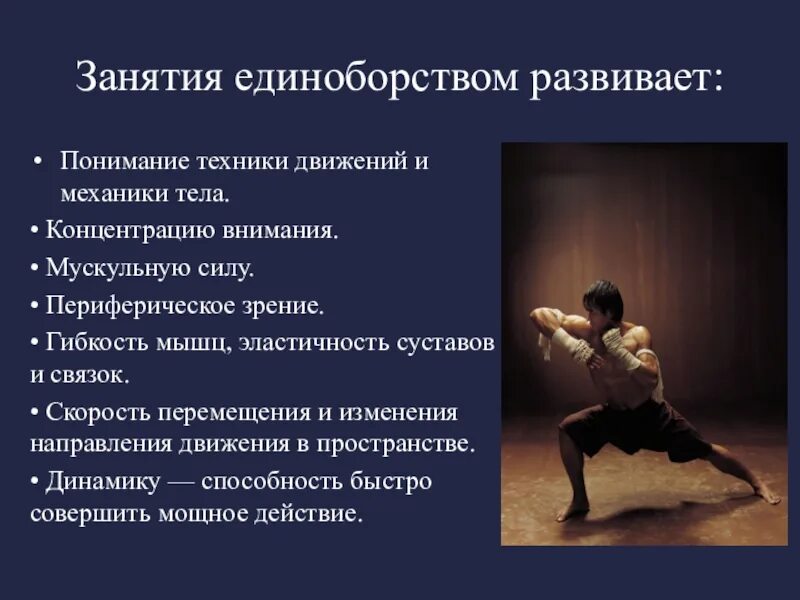 Занятия единоборством развивает:

• Понимание техники движений и механики тела.
• Концентрацию внимания.
• Мускульную силу.
• Периферическое зрение.
• Гибкость мышц, эластичность суставов и связок.
• Скорость перемещения и изменения направления движения в пространстве.
• Динамику — способность быстро совершить мощное действие.